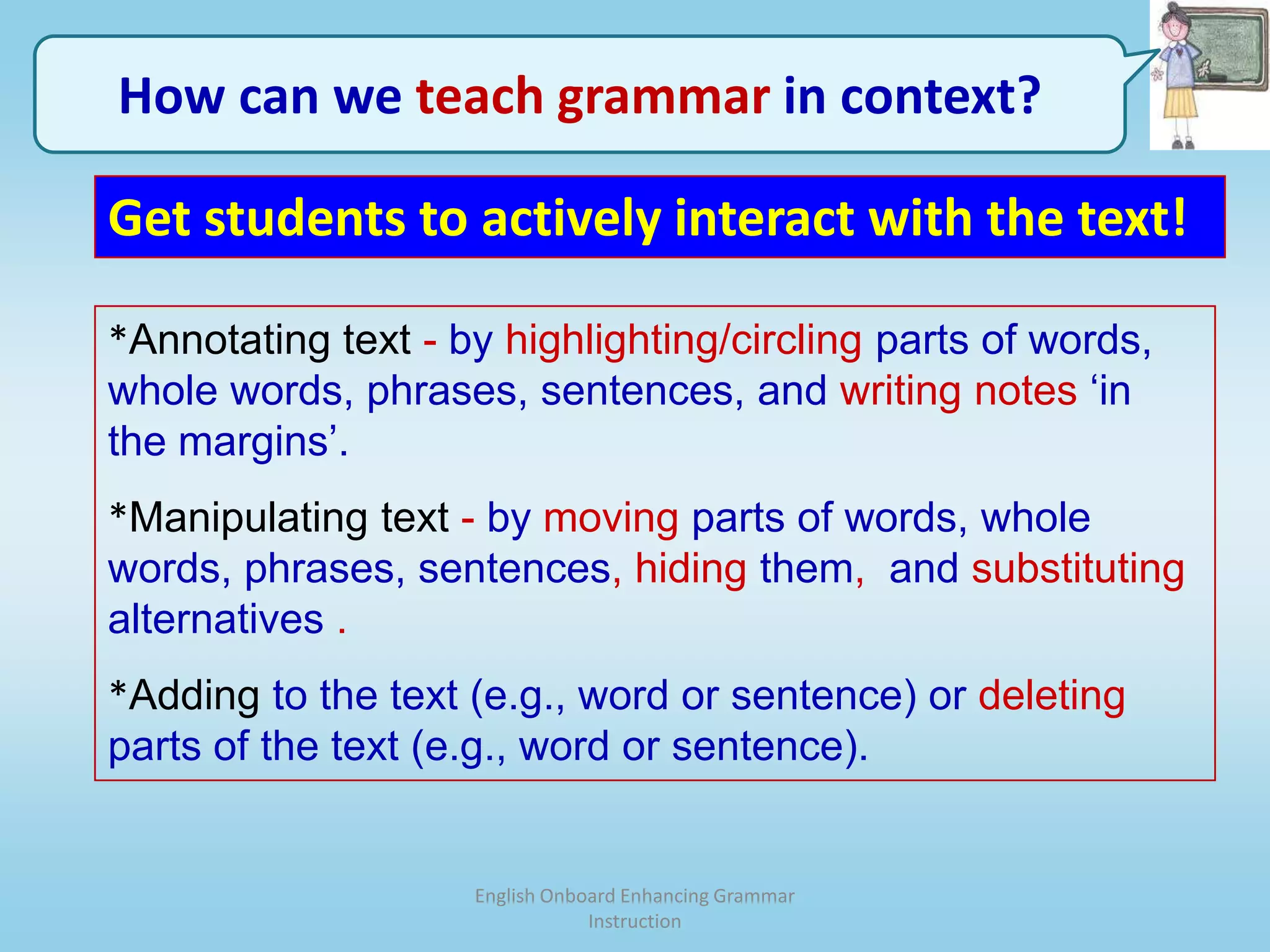 How can we teach grammar in context?

Get students to actively interact with the text!

*Annotating text - by highlighting/circling parts of words, whole words, phrases, sentences, and writing notes ‘in the margins’.

*Manipulating text - by moving parts of words, whole words, phrases, sentences, hiding them, and substituting alternatives .

*Adding to the text (e.g., word or sentence) or deleting parts of the text (e.g., word or sentence).

English Onboard Enhancing Grammar Instruction